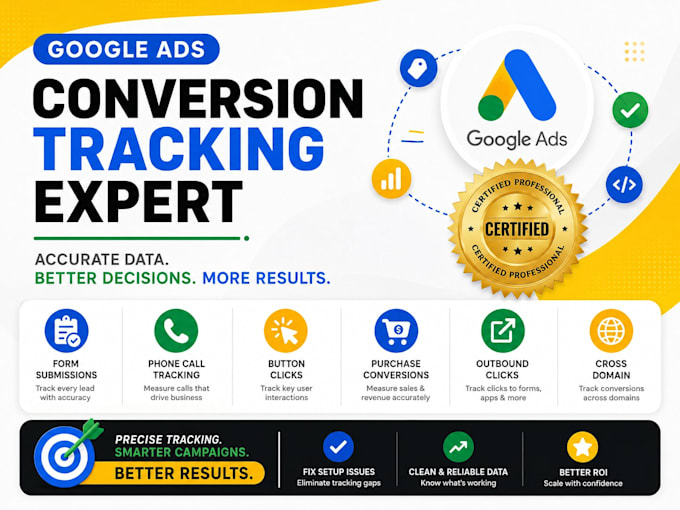 GOOGLE ADS
CONVERSION TRACKING EXPERT

ACCURATE DATA.
BETTER DECISIONS. MORE RESULTS.

Google Ads

CERTIFIED PROFESSIONAL
CERTIFIED
CERTIFIED PROFESSIONAL

FORM SUBMISSIONS
Track every lead with accuracy

PHONE CALL TRACKING
Measure calls that drive business

BUTTON CLICKS
Track key user interactions

PURCHASE CONVERSIONS
Measure sales & revenue accurately

OUTBOUND CLICKS
Track clicks to forms, apps & more

CROSS DOMAIN
Track conversions across domains

PRECISE TRACKING.
SMARTER CAMPAIGNS.
BETTER RESULTS.

FIX SETUP ISSUES
Eliminate tracking gaps

CLEAN & RELIABLE DATA
Know what's working

BETTER ROI
Scale with confidence